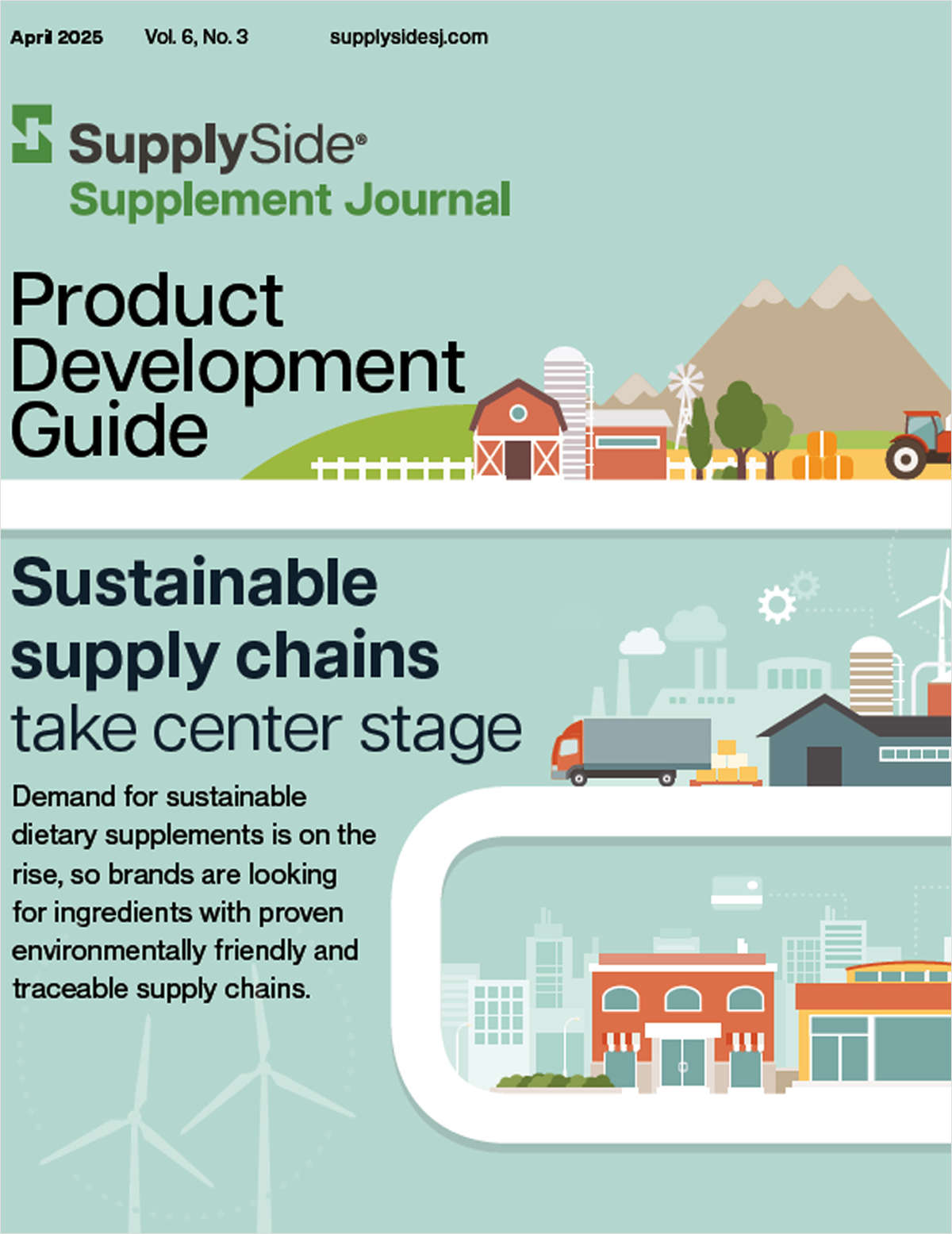 April 2025 Vol. 6, No. 3 supplysidesj.com

SupplySide®
Supplement Journal

Product Development Guide

Sustainable supply chains take center stage

Demand for sustainable dietary supplements is on the rise, so brands are looking for ingredients with proven environmentally friendly and traceable supply chains.